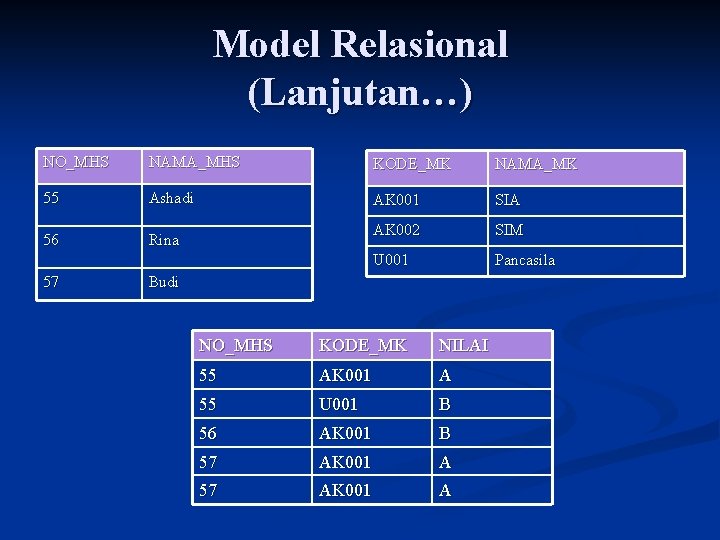 Model Relasional (Lanjutan…)

| NO_MHS | NAMA_MHS |
|---|---|
| 55 | Ashadi |
| 56 | Rina |
| 57 | Budi |

| KODE_MK | NAMA_MK |
|---|---|
| AK001 | SIA |
| AK002 | SIM |
| U001 | Pancasila |

| NO_MHS | KODE_MK | NILAI |
|---|---|---|
| 55 | AK001 | A |
| 55 | U001 | B |
| 56 | AK001 | B |
| 57 | AK001 | A |
| 57 | AK001 | A |